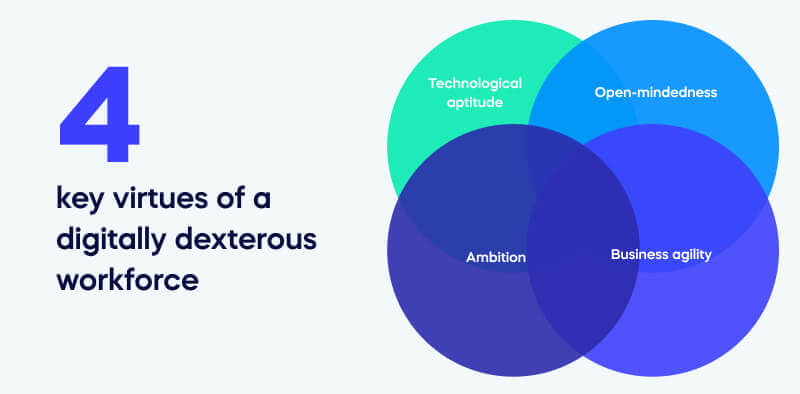 4

key virtues of a digitally dexterous workforce

Technological aptitude

Open-mindedness

Ambition

Business agility